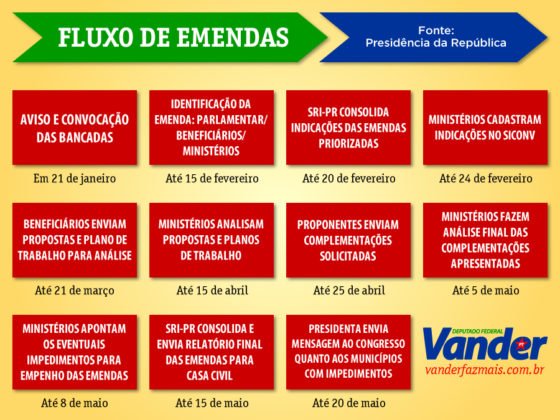 FLUXO DE EMENDAS

Fonte:
Presidência da República

AVISO E CONVOCAÇÃO DAS BANCADAS

Em 21 de janeiro

IDENTIFICAÇÃO DA EMENDA: PARLAMENTAR/ BENEFICIÁRIOS/ MINISTÉRIOS

Até 15 de fevereiro

SRI-PR CONSOLIDA INDICAÇÕES DAS EMENDAS PRIORIZADAS

Até 20 de fevereiro

MINISTÉRIOS CADASTRAM INDICAÇÕES NO SICONV

Até 24 de fevereiro

BENEFICIÁRIOS ENVIAM PROPOSTAS E PLANO DE TRABALHO PARA ANÁLISE

Até 21 de março

MINISTÉRIOS ANALISAM PROPOSTAS E PLANOS DE TRABALHO

Até 15 de abril

PROPONENTES ENVIAM COMPLEMENTAÇÕES SOLICITADAS

Até 25 de abril

MINISTÉRIOS FAZEM ANÁLISE FINAL DAS COMPLEMENTAÇÕES APRESENTADAS

Até 5 de maio

MINISTÉRIOS APONTAM OS EVENTUAIS IMPEDIMENTOS PARA EMPENHO DAS EMENDAS

Até 8 de maio

SRI-PR CONSOLIDA E ENVIA RELATÓRIO FINAL DAS EMENDAS PARA CASA CIVIL

Até 15 de maio

PRESIDENTA ENVIA MENSAGEM AO CONGRESSO QUANTO AOS MUNICÍPIOS COM IMPEDIMENTOS

Até 20 de maio

DEPUTADO FEDERAL
Vander
vanderfazmais.com.br